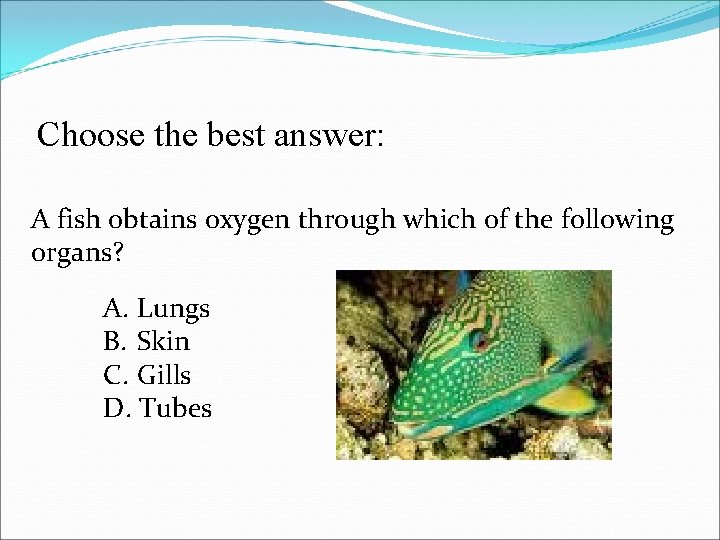 Choose the best answer:

A fish obtains oxygen through which of the following organs?

A. Lungs
B. Skin
C. Gills
D. Tubes